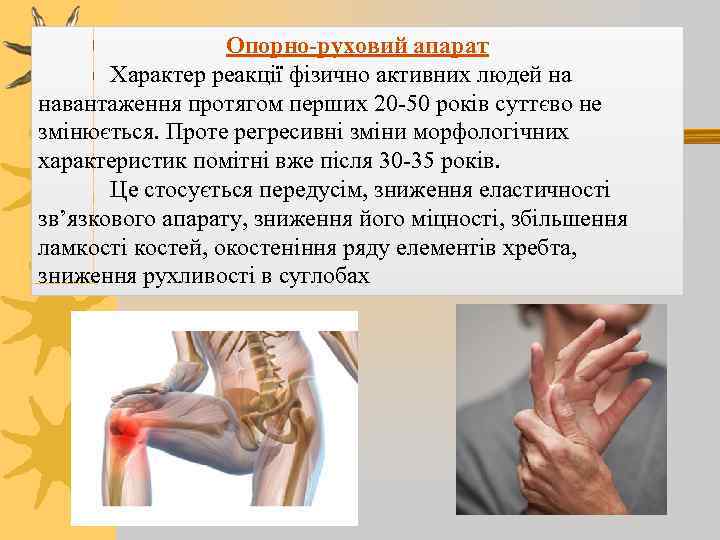 Опорно-руховий апарат

Характер реакції фізично активних людей на навантаження протягом перших 20-50 років суттєво не змінюється. Проте регресивні зміни морфологічних характеристик помітні вже після 30-35 років.

Це стосується передусім, зниження еластичності зв’язкового апарату, зниження його міцності, збільшення ламкості костей, окостеніння ряду елементів хребта, зниження рухливості в суглобах